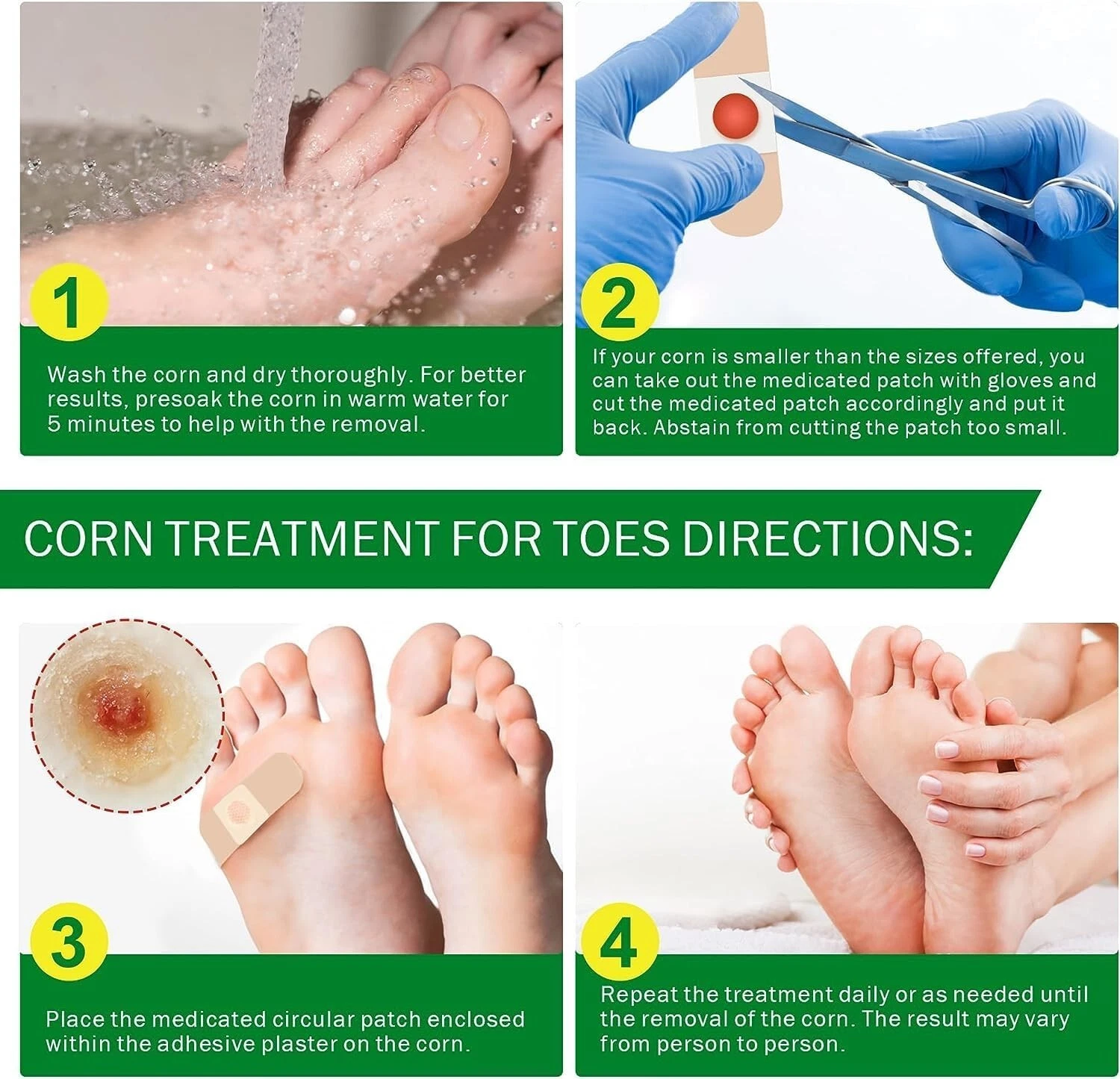 1

Wash the corn and dry thoroughly. For better results, presoak the corn in warm water for 5 minutes to help with the removal.

2

If your corn is smaller than the sizes offered, you can take out the medicated patch with gloves and cut the medicated patch accordingly and put it back. Abstain from cutting the patch too small.

CORN TREATMENT FOR TOES DIRECTIONS:

3

Place the medicated circular patch enclosed within the adhesive plaster on the corn.

4

Repeat the treatment daily or as needed until the removal of the corn. The result may vary from person to person.